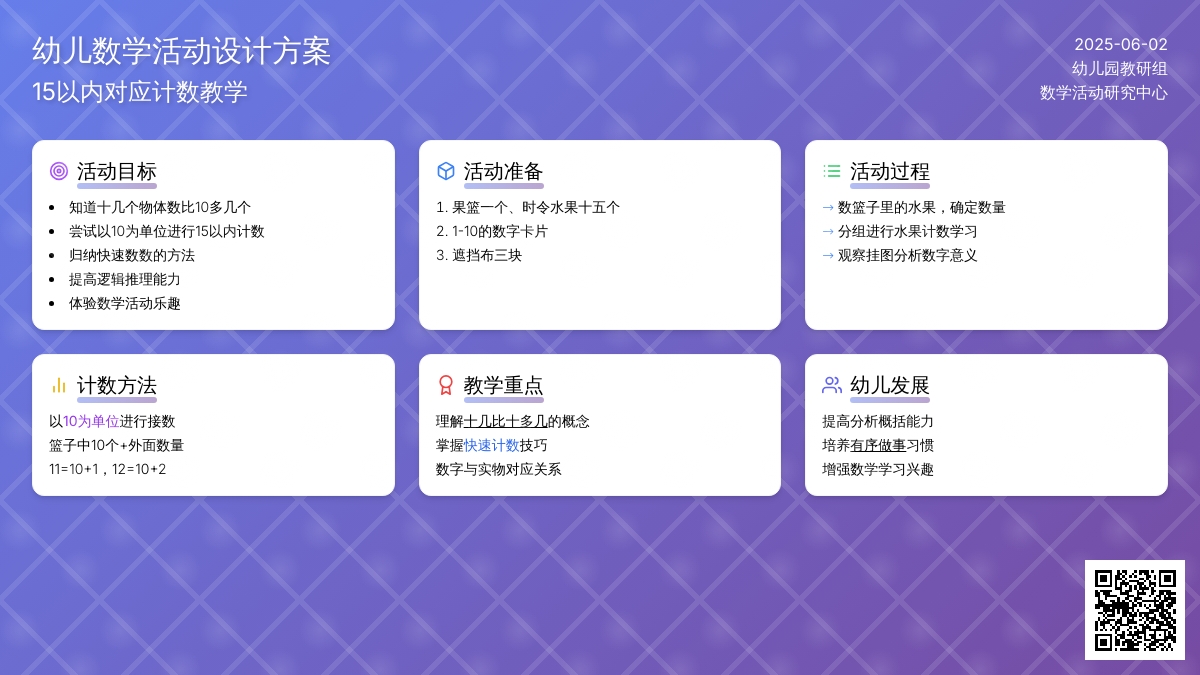 幼儿数学活动设计方案
15以内对应计数教学

2025-06-02
幼儿园教研组
数学活动研究中心

活动目标
- 知道十几个物体数比10多几个
- 尝试以10为单位进行15以内计数
- 归纳快速数数的方法
- 提高逻辑推理能力
- 体验数学活动乐趣

活动准备
1. 果篮一个、时令水果十五个
2. 1-10的数字卡片
3. 遮挡布三块

活动过程
→ 数篮子里的水果，确定数量
→ 分组进行水果计数学习
→ 观察挂图分析数字意义

计数方法
以10为单位进行接数
篮子中10个+外面数量
11=10+1，12=10+2

教学重点
理解十几比十多几的概念
掌握快速计数技巧
数字与实物对应关系

幼儿发展
提高分析概括能力
培养有序做事习惯
增强数学学习兴趣